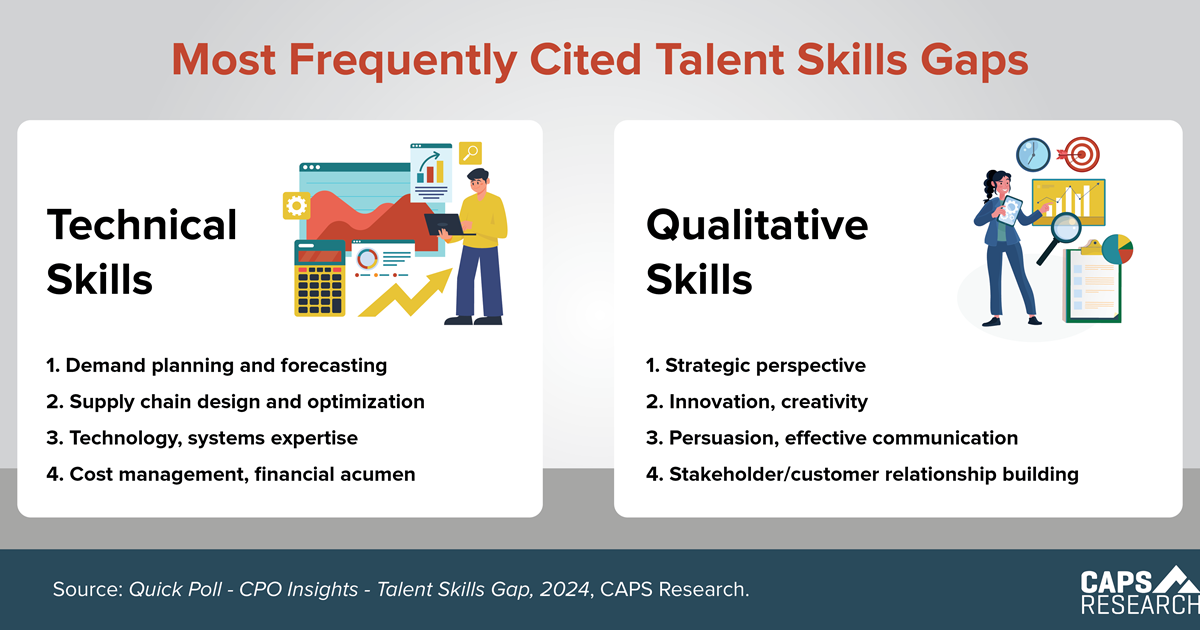 Most Frequently Cited Talent Skills Gaps

Technical Skills

1. Demand planning and forecasting
2. Supply chain design and optimization
3. Technology, systems expertise
4. Cost management, financial acumen

Qualitative Skills

1. Strategic perspective
2. Innovation, creativity
3. Persuasion, effective communication
4. Stakeholder/customer relationship building

Source: Quick Poll - CPO Insights - Talent Skills Gap, 2024, CAPS Research.

CAPS RESEARCH